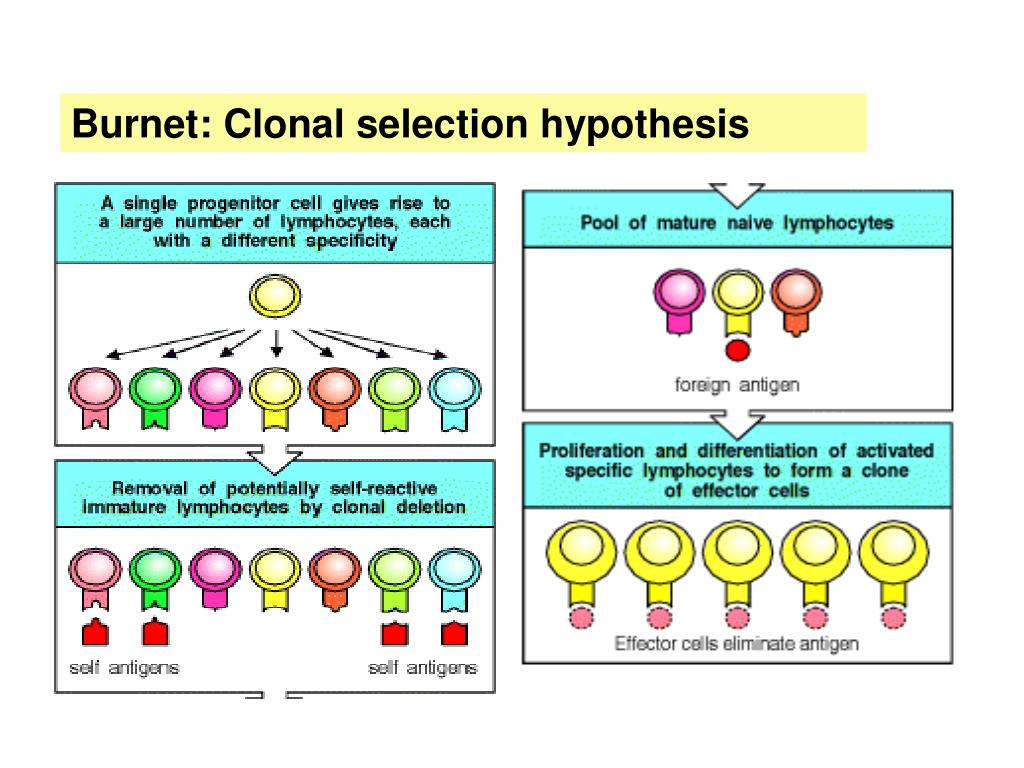 Burnet: Clonal selection hypothesis

A single progenitor cell gives rise to a large number of lymphocytes, each with a different specificity

Removal of potentially self-reactive immature lymphocytes by clonal deletion

self antigens

self antigens

Pool of mature naive lymphocytes

foreign antigen

Proliferation and differentiation of activated specific lymphocytes to form a clone of effector cells

Effector cells eliminate antigen